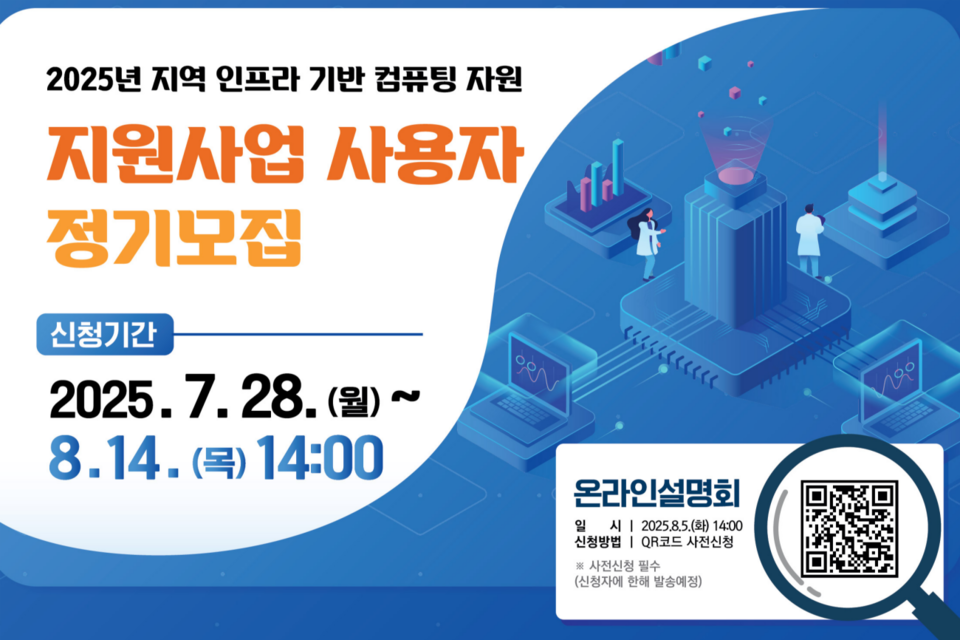 2025년 지역 인프라 기반 컴퓨팅 자원

지원사업 사용자 정기모집

신청기간

2025. 7. 28. (월) ~ 8. 14. (목) 14:00

온라인설명회

일 시 | 2025.8.5.(화) 14:00
신청방법 | QR코드 사전신청

※ 사전신청 필수
(신청자에 한해 발송예정)